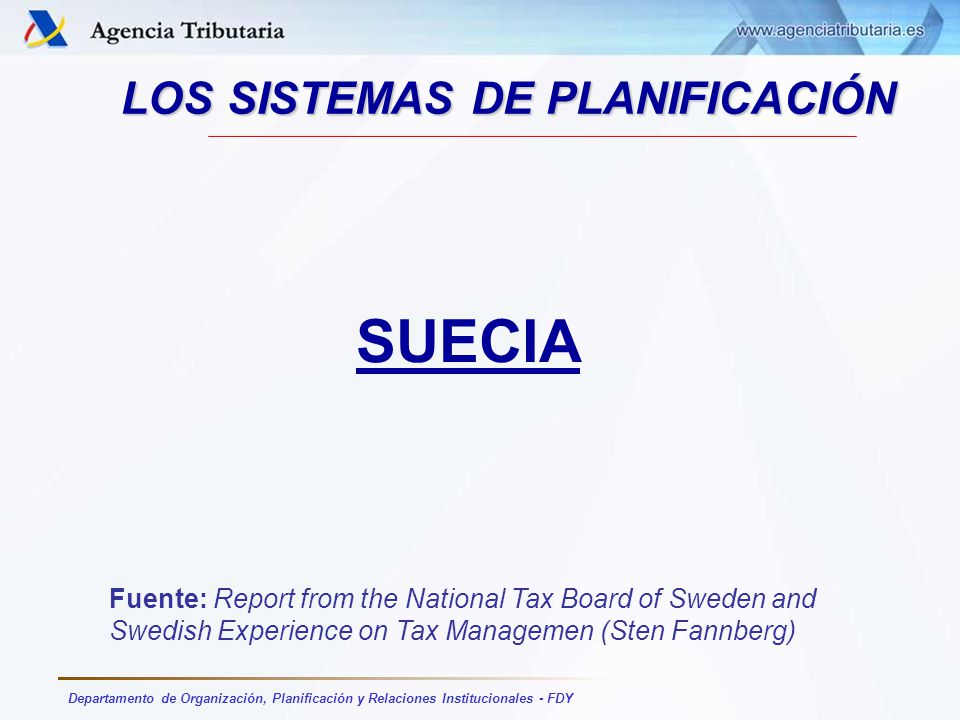 Agencia Tributaria

www.agenciatributaria.es

LOS SISTEMAS DE PLANIFICACIÓN

SUECIA

Fuente: Report from the National Tax Board of Sweden and Swedish Experience on Tax Managemen (Sten Fannberg)

Departamento de Organización, Planificación y Relaciones Institucionales - FDY